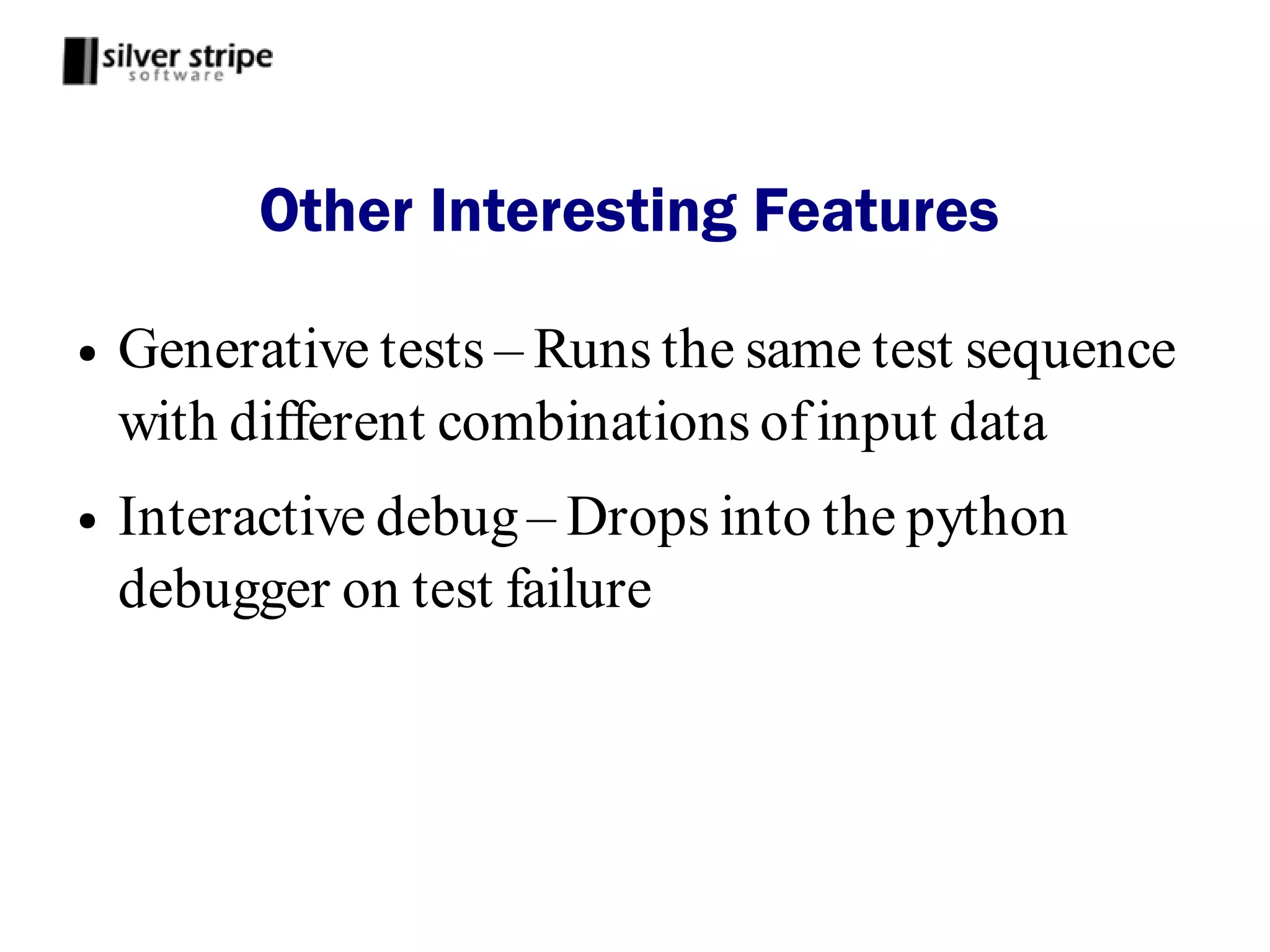 silver stripe
software

Other Interesting Features

• Generative tests – Runs the same test sequence with different combinations of input data

• Interactive debug – Drops into the python debugger on test failure